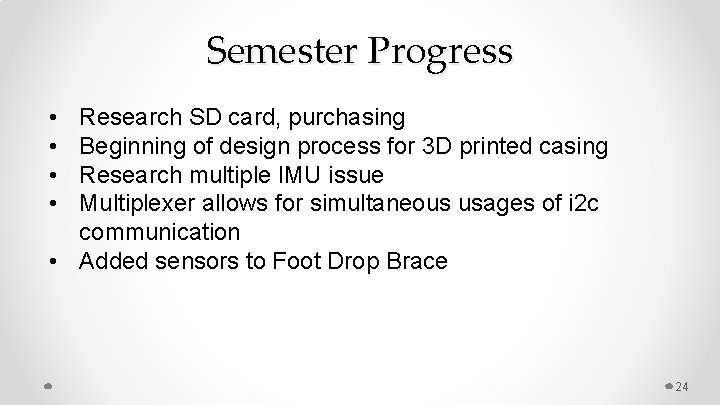 Semester Progress

• Research SD card, purchasing
• Beginning of design process for 3D printed casing
• Research multiple IMU issue
• Multiplexer allows for simultaneous usages of i2c communication
• Added sensors to Foot Drop Brace

24